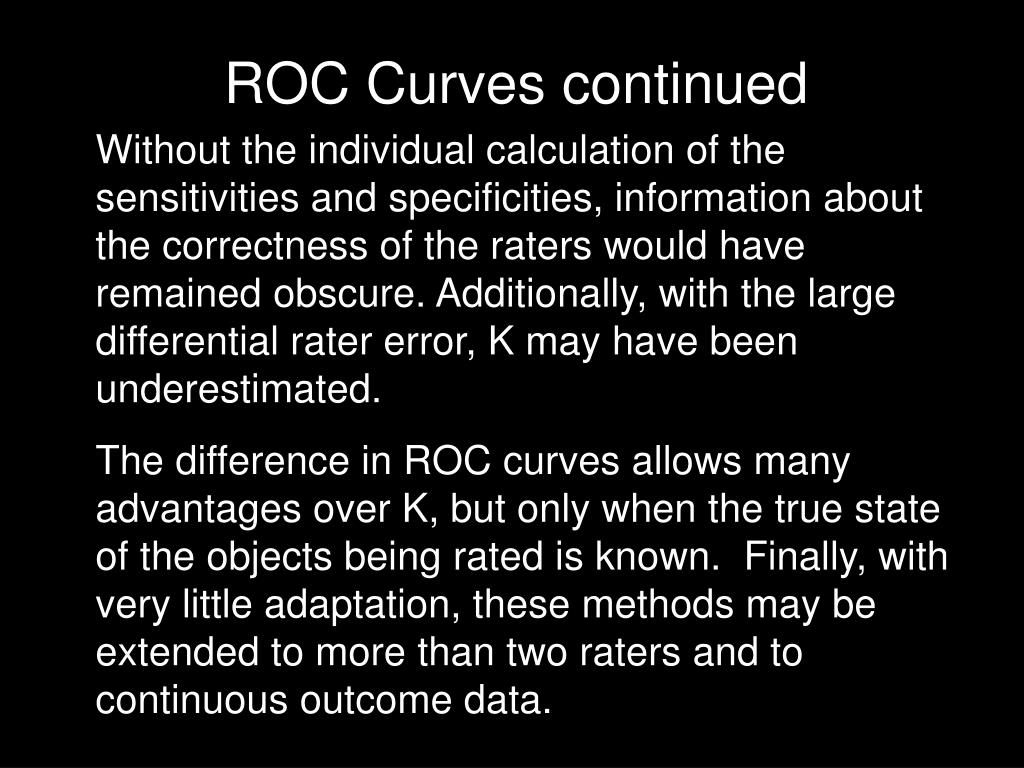 ROC Curves continued

Without the individual calculation of the sensitivities and specificities, information about the correctness of the raters would have remained obscure. Additionally, with the large differential rater error, K may have been underestimated.

The difference in ROC curves allows many advantages over K, but only when the true state of the objects being rated is known. Finally, with very little adaptation, these methods may be extended to more than two raters and to continuous outcome data.